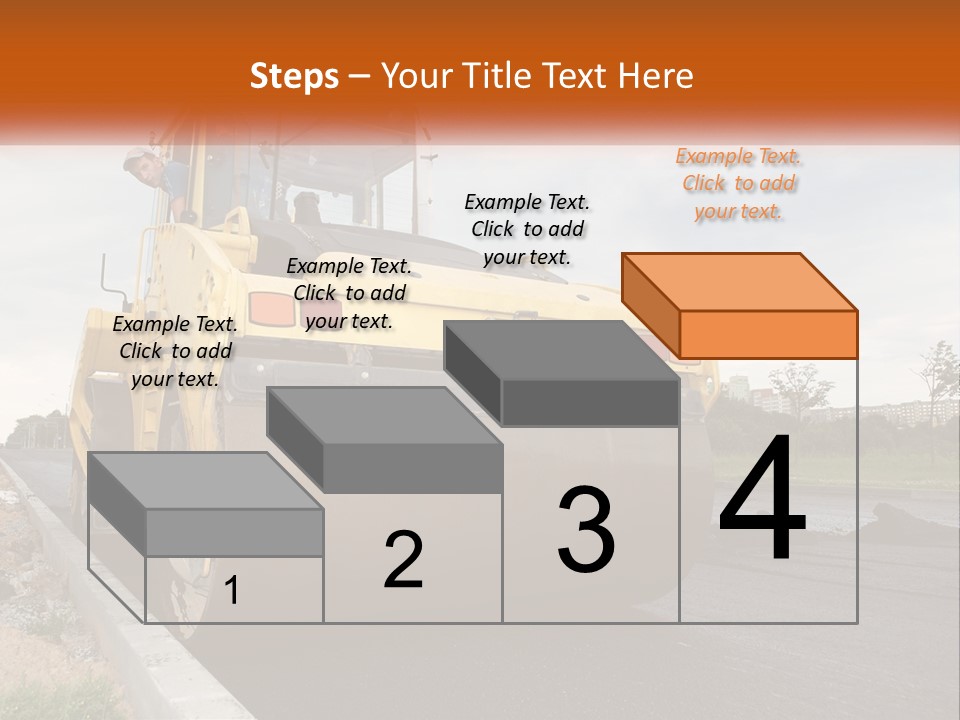 Steps – Your Title Text Here

Example Text. Click to add your text.

Example Text. Click to add your text.

Example Text. Click to add your text.

Example Text. Click to add your text.

1

2

3

4